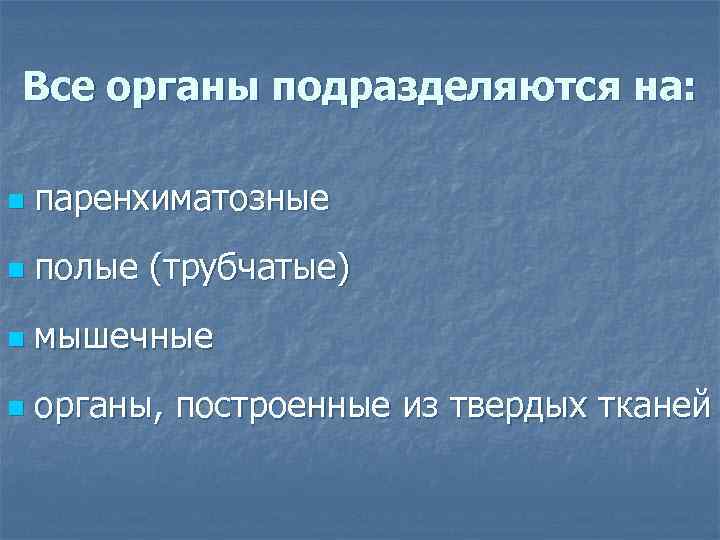 Все органы подразделяются на:

- паренхиматозные
- полые (трубчатые)
- мышечные
- органы, построенные из твердых тканей